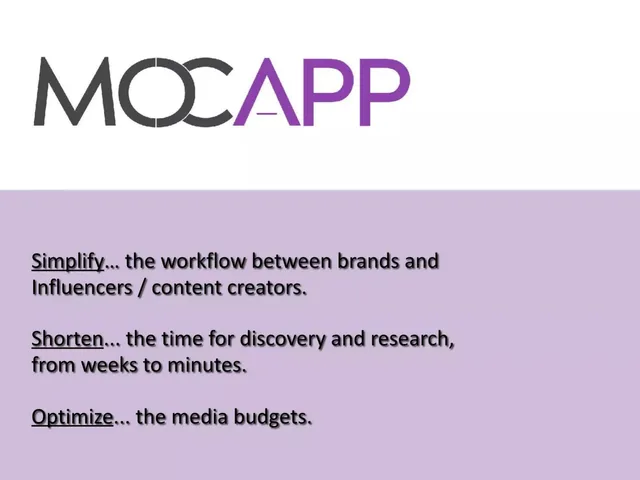 MOCAPP

Simplify… the workflow between brands and Influencers / content creators.

Shorten... the time for discovery and research, from weeks to minutes.

Optimize... the media budgets.